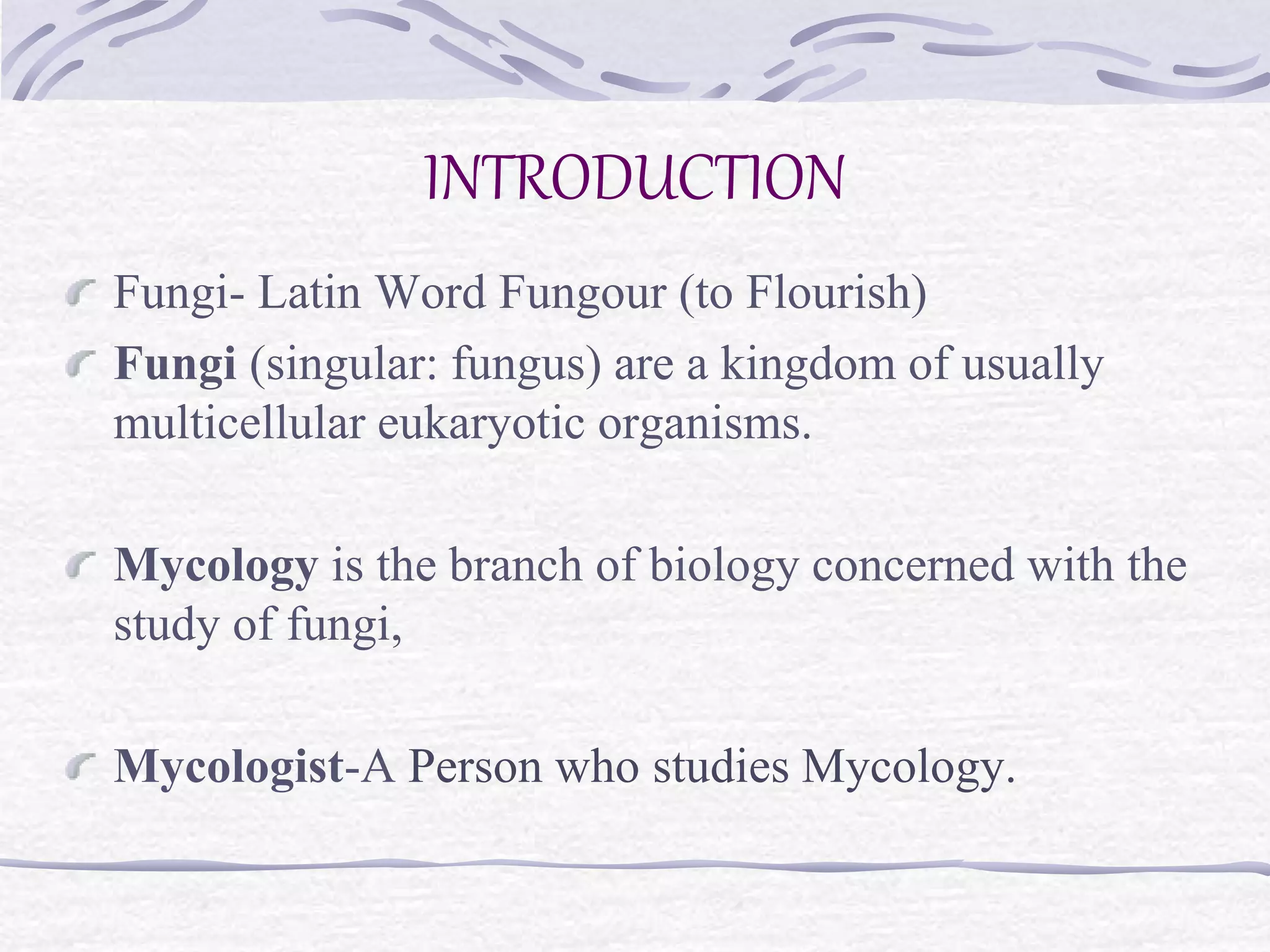 INTRODUCTION

Fungi- Latin Word Fungour (to Flourish)

Fungi (singular: fungus) are a kingdom of usually multicellular eukaryotic organisms.

Mycology is the branch of biology concerned with the study of fungi,

Mycologist-A Person who studies Mycology.